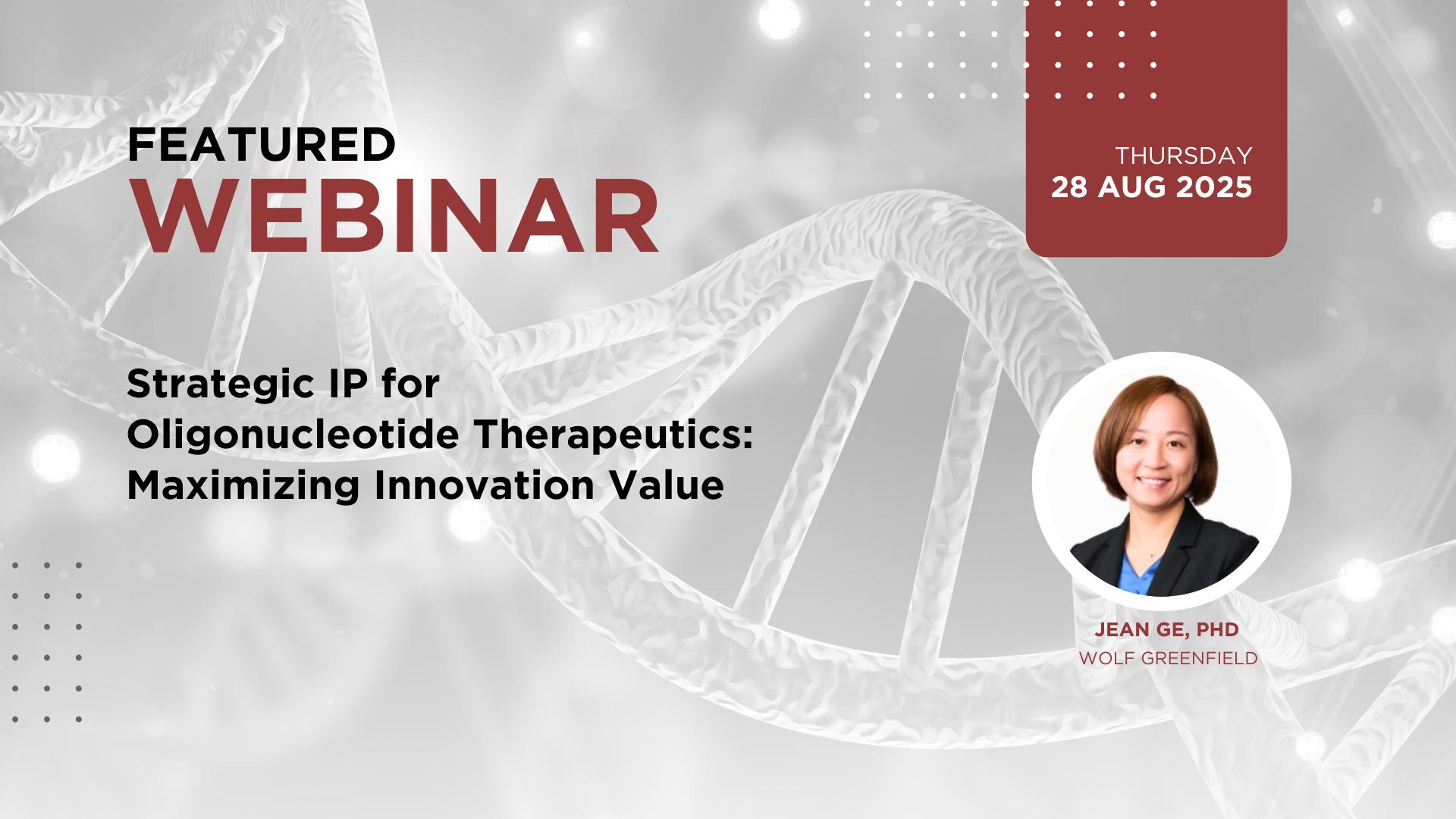 FEATURED
WEBINAR

THURSDAY
28 AUG 2025

Strategic IP for Oligonucleotide Therapeutics: Maximizing Innovation Value

JEAN GE, PHD
WOLF GREENFIELD